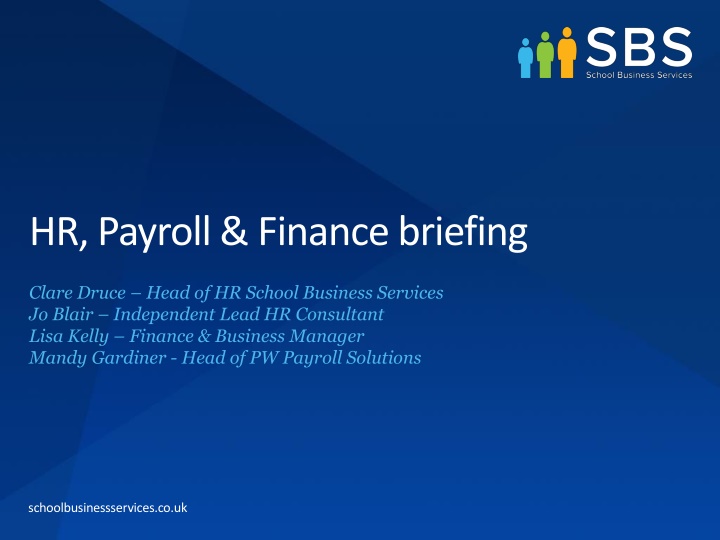 SBS
School Business Services

HR, Payroll & Finance briefing

Clare Druce – Head of HR School Business Services
Jo Blair – Independent Lead HR Consultant
Lisa Kelly – Finance & Business Manager
Mandy Gardiner - Head of PW Payroll Solutions

schoolbusinessservices.co.uk